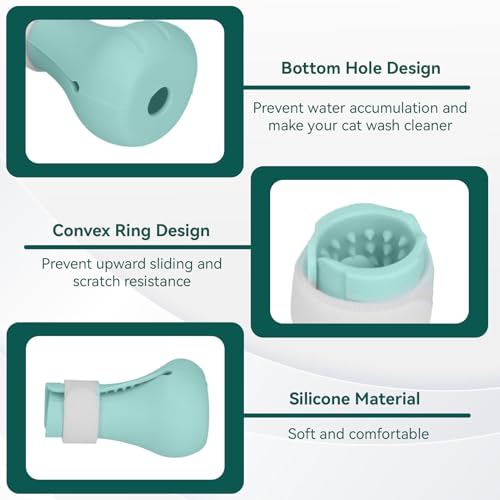 Bottom Hole Design

Prevent water accumulation and make your cat wash cleaner

Convex Ring Design

Prevent upward sliding and scratch resistance

Silicone Material

Soft and comfortable